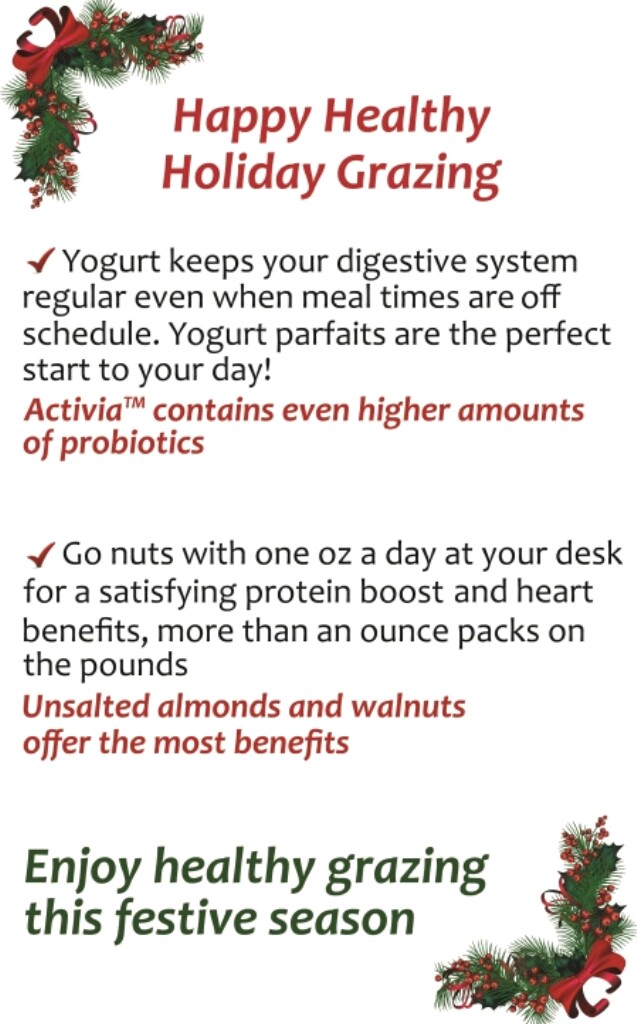 Happy Healthy Holiday Grazing

✓ Yogurt keeps your digestive system regular even when meal times are off schedule. Yogurt parfaits are the perfect start to your day!

Activia™ contains even higher amounts of probiotics

✓ Go nuts with one oz a day at your desk for a satisfying protein boost and heart benefits, more than an ounce packs on the pounds

Unsalted almonds and walnuts offer the most benefits

Enjoy healthy grazing this festive season